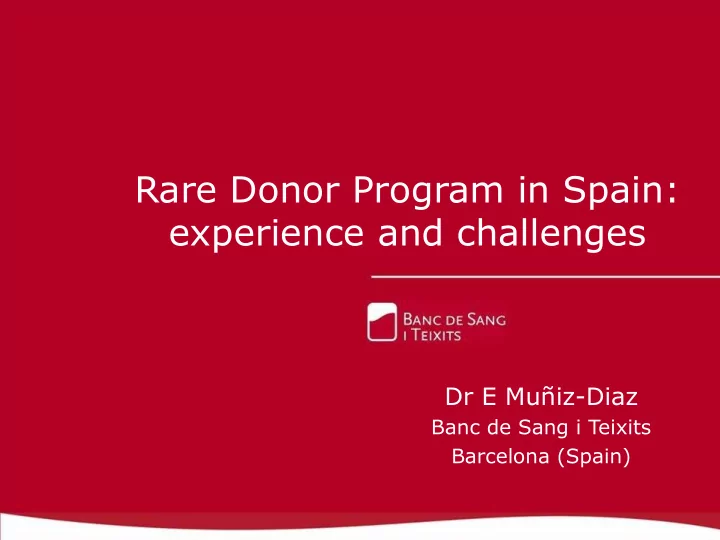 Rare Donor Program in Spain: experience and challenges

BANC DE SANG I TEIXITS

Dr E Muñiz-Diaz
Banc de Sang i Teixits
Barcelona (Spain)